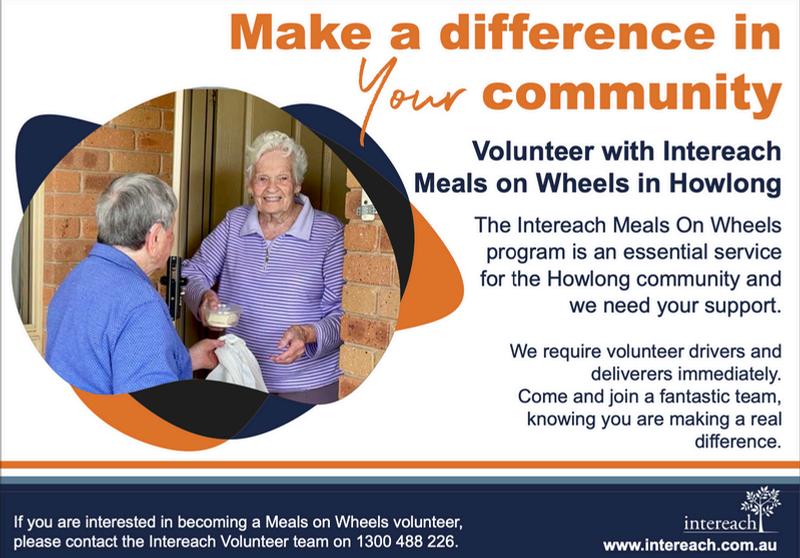 Make a difference in Your community

Volunteer with Intereach Meals on Wheels in Howlong

The Intereach Meals On Wheels program is an essential service for the Howlong community and we need your support.

We require volunteer drivers and deliverers immediately. Come and join a fantastic team, knowing you are making a real difference.

If you are interested in becoming a Meals on Wheels volunteer, please contact the Intereach Volunteer team on 1300 488 226.

intereach

www.intereach.com.au